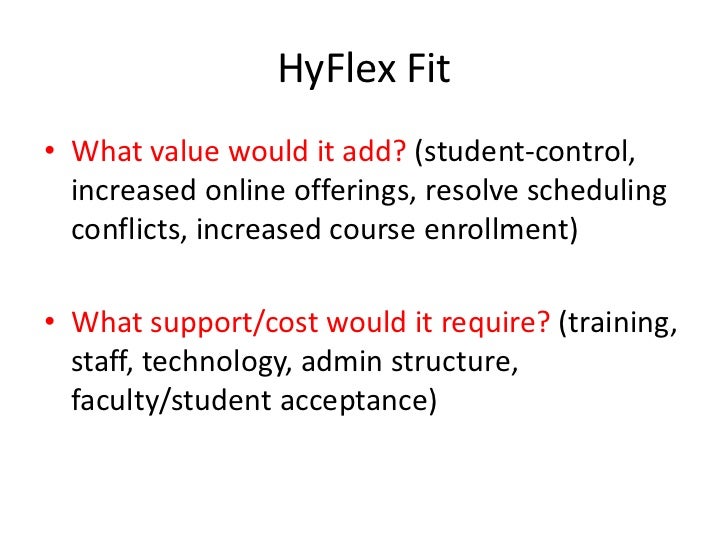 HyFlex Fit

• What value would it add? (student-control, increased online offerings, resolve scheduling conflicts, increased course enrollment)

• What support/cost would it require? (training, staff, technology, admin structure, faculty/student acceptance)